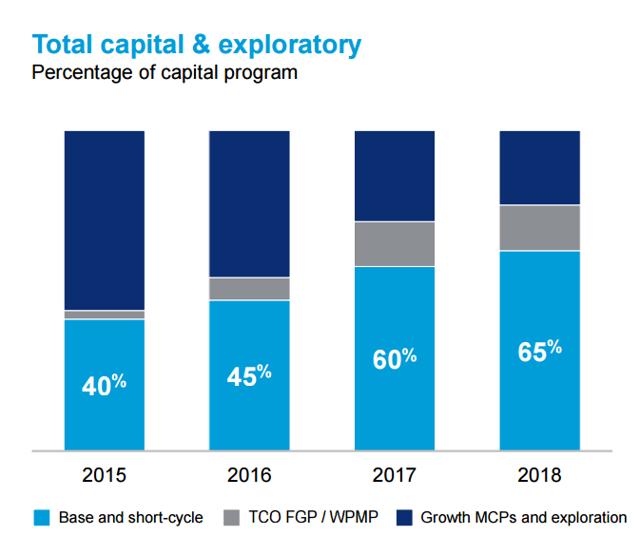 Total capital & exploratory
Percentage of capital program

40%
45%
60%
65%

2015
2016
2017
2018

Base and short-cycle
TCO FGP / WPMP
Growth MCPs and exploration